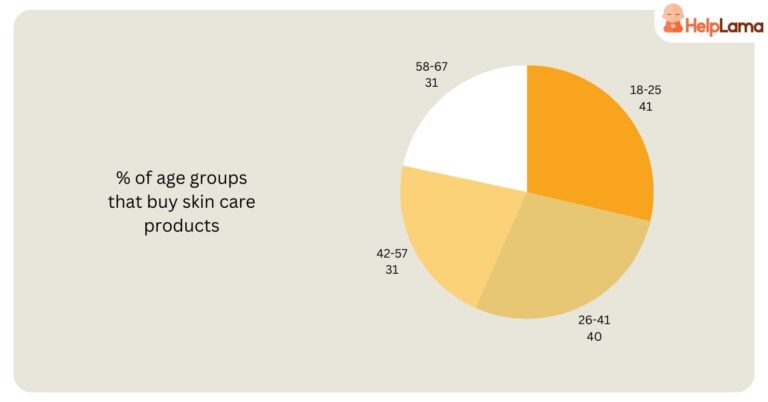 HelpLama

% of age groups that buy skin care products

58-67
31

18-25
41

42-57
31

26-41
40